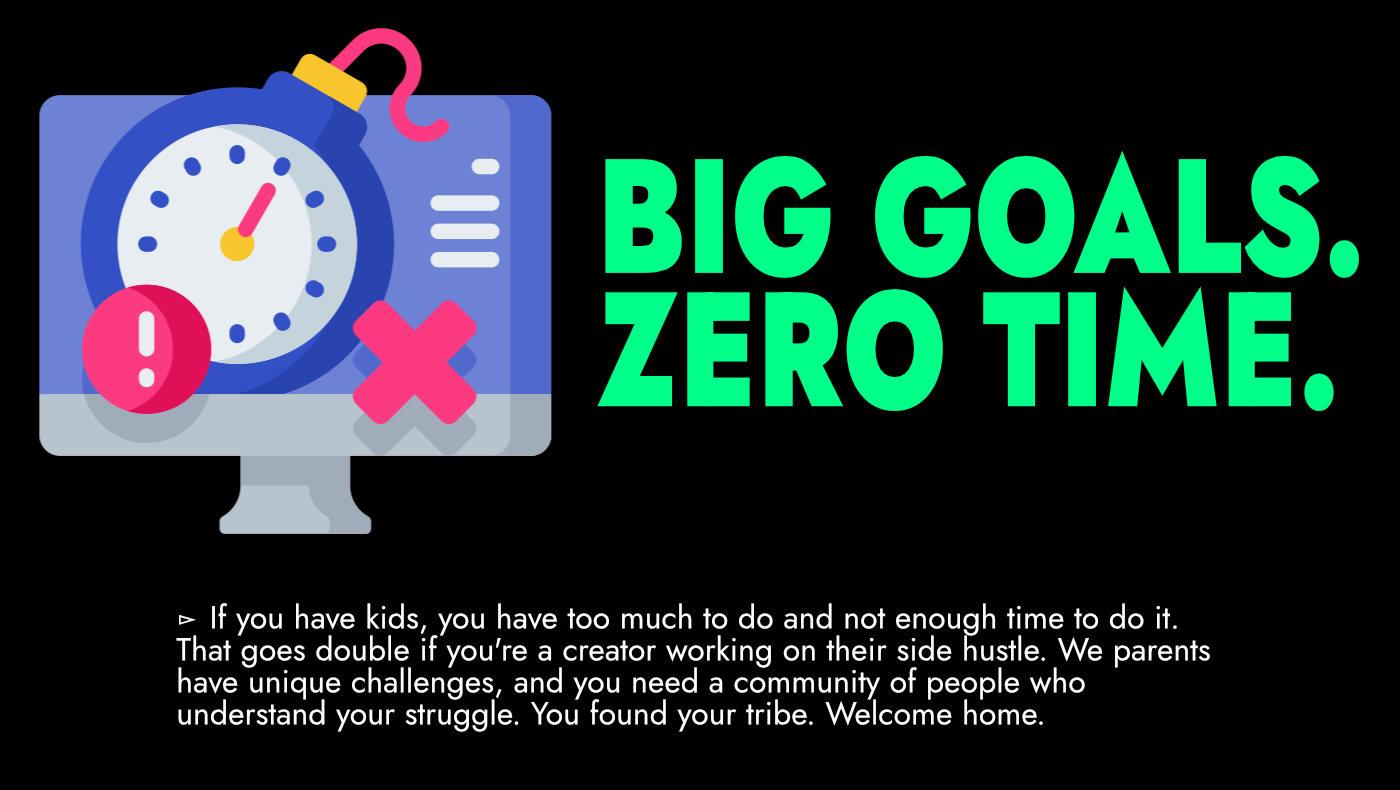 BIG GOALS.
ZERO TIME.

▻ If you have kids, you have too much to do and not enough time to do it. That goes double if you're a creator working on their side hustle. We parents have unique challenges, and you need a community of people who understand your struggle. You found your tribe. Welcome home.